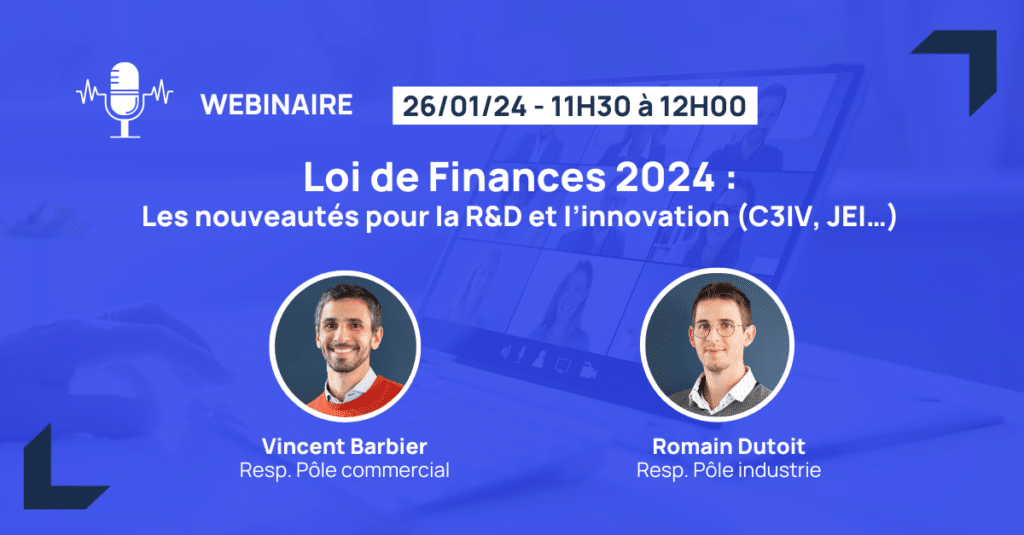 WEBINAIRE

26/01/24 - 11H30 à 12H00

Loi de Finances 2024 :
Les nouveautés pour la R&D et l'innovation (C3IV, JEI…)

Vincent Barbier
Resp. Pôle commercial

Romain Dutoit
Resp. Pôle industrie